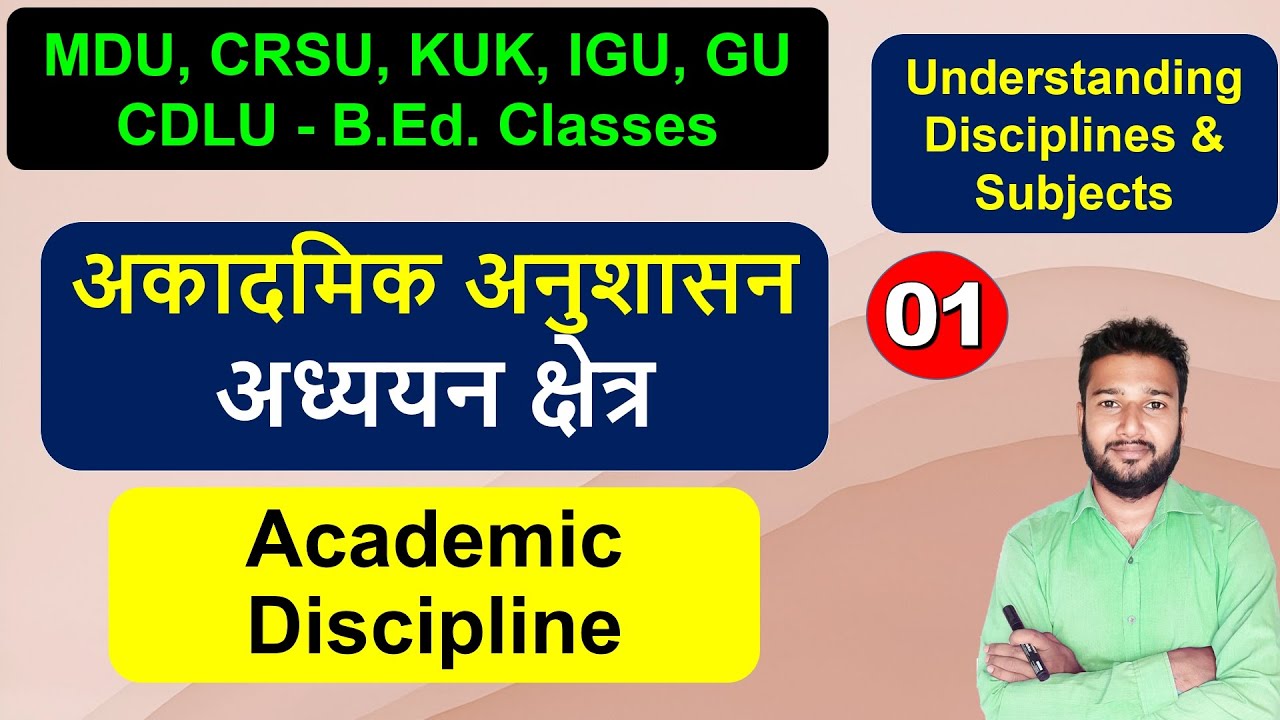 MDU, CRSU, KUK, IGU, GU
CDLU - B.Ed. Classes

Understanding Disciplines & Subjects

अकादमिक अनुशासन
अध्ययन क्षेत्र

01

Academic Discipline